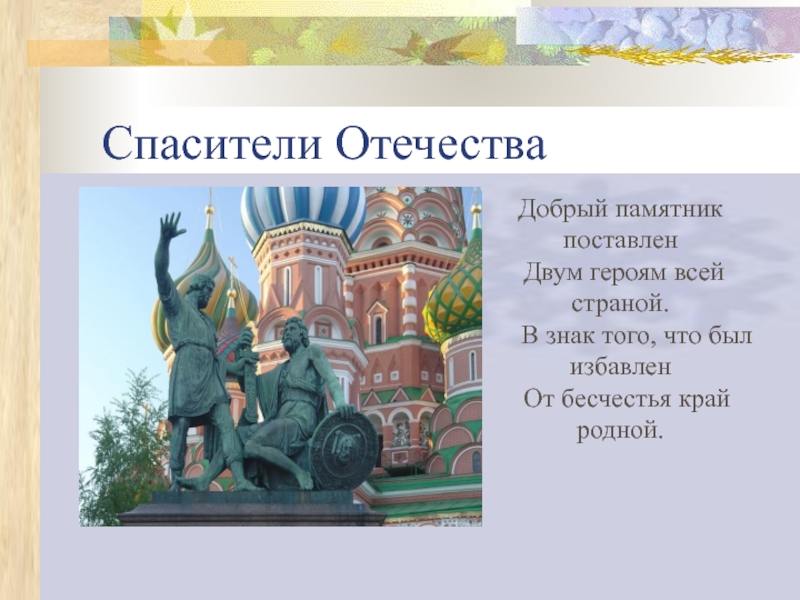 Спасители Отечества

Добрый памятник поставлен
Двум героям всей страной.
В знак того, что был избавлен
От бесчестья край родной.